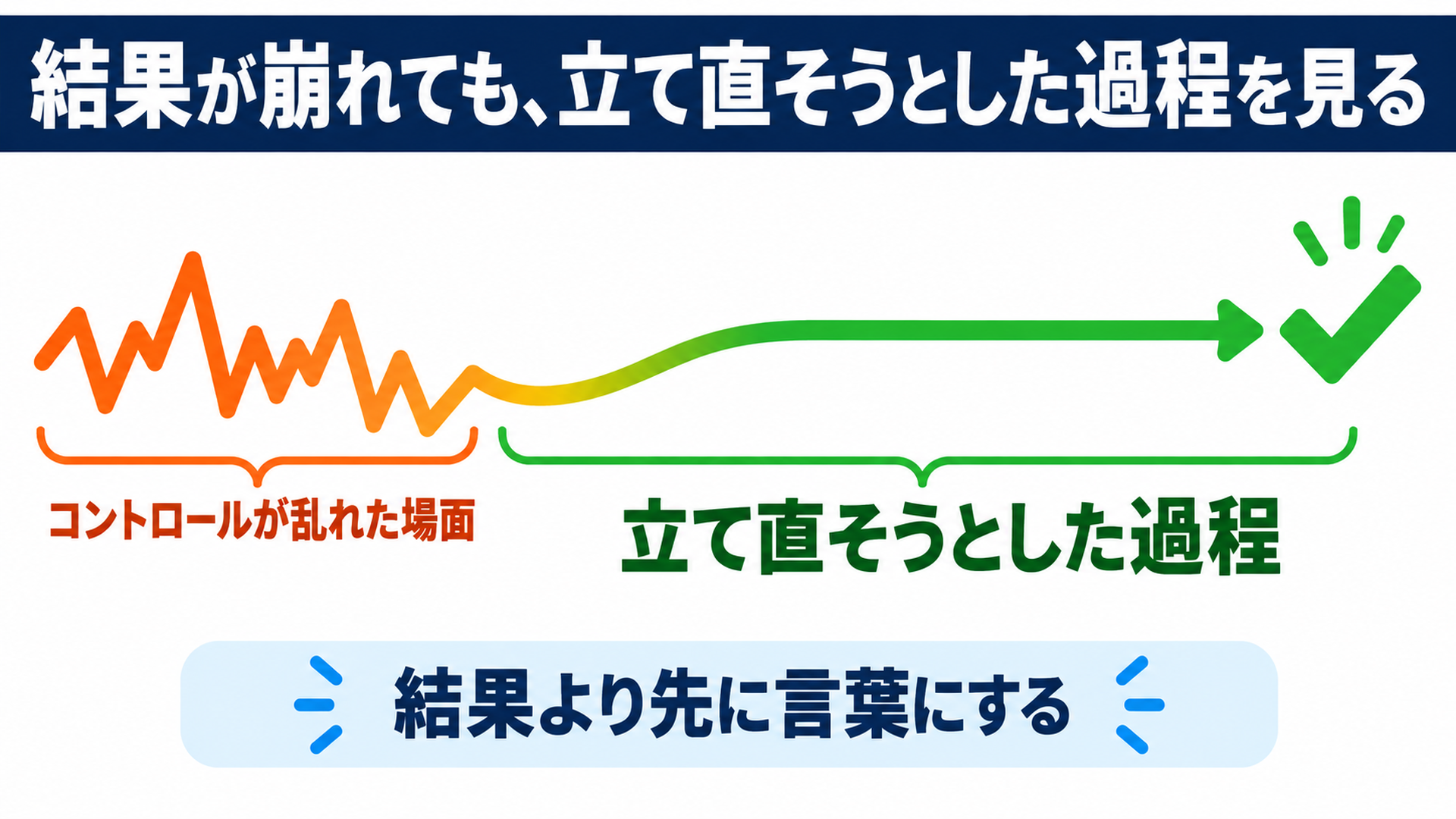 結果が崩れても、立て直そうとした過程を見る

コントロールが乱れた場面

立て直そうとした過程

結果より先に言葉にする